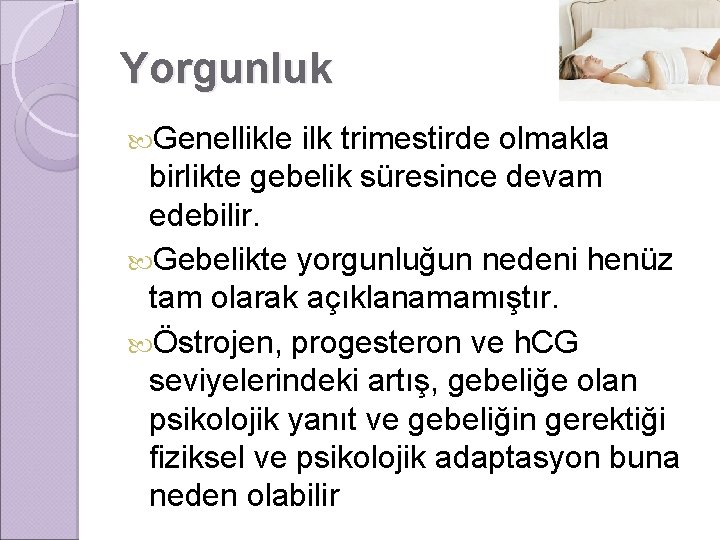 Yorgunluk

Genellikle ilk trimestirde olmakla birlikte gebelik süresince devam edebilir.

Gebelikte yorgunluğun nedeni henüz tam olarak açıklanamamıştır.

Östrojen, progesteron ve hCG seviyelerindeki artış, gebeliğe olan psikolojik yanıt ve gebeliğin gerektiği fiziksel ve psikolojik adaptasyon buna neden olabilir